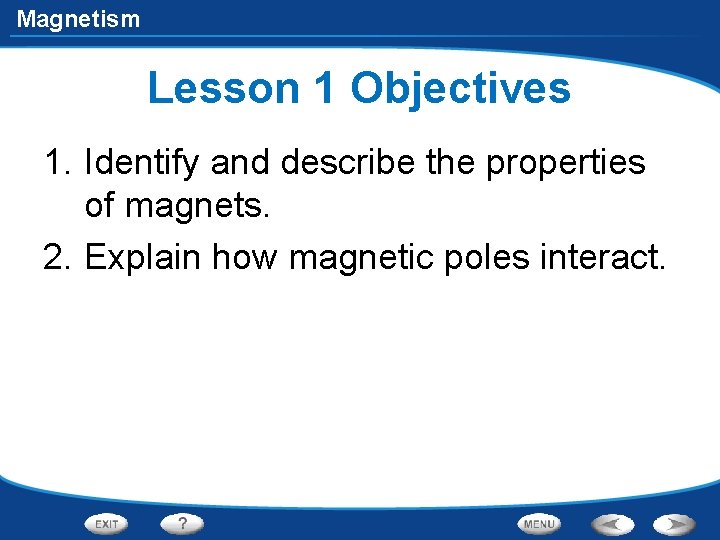 Magnetism

Lesson 1 Objectives

1. Identify and describe the properties of magnets.
2. Explain how magnetic poles interact.

EXIT ? MENU